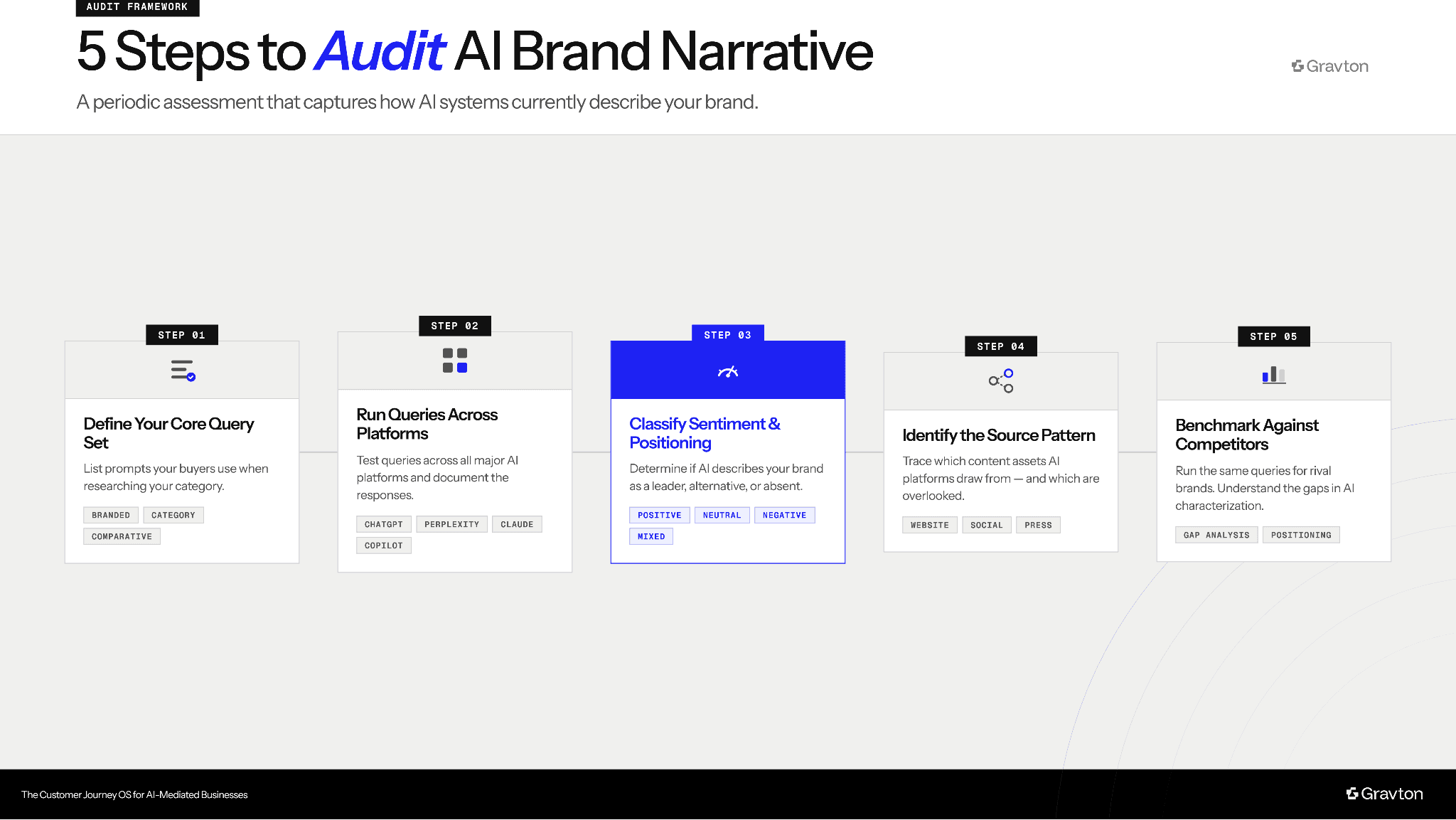 AUDIT FRAMEWORK

5 Steps to Audit AI Brand Narrative

Gravton

A periodic assessment that captures how AI systems currently describe your brand.

STEP 01

Define Your Core Query Set

List prompts your buyers use when researching your category.

BRANDED CATEGORY COMPARATIVE

STEP 02

Run Queries Across Platforms

Test queries across all major AI platforms and document the responses.

CHATGPT PERPLEXITY CLAUDE COPILOT

STEP 03

Classify Sentiment & Positioning

Determine if AI describes your brand as a leader, alternative, or absent.

POSITIVE NEUTRAL NEGATIVE MIXED

STEP 04

Identify the Source Pattern

Trace which content assets AI platforms draw from — and which are overlooked.

WEBSITE SOCIAL PRESS

STEP 05

Benchmark Against Competitors

Run the same queries for rival brands. Understand the gaps in AI characterization.

GAP ANALYSIS POSITIONING

The Customer Journey OS for AI-Mediated Businesses

Gravton